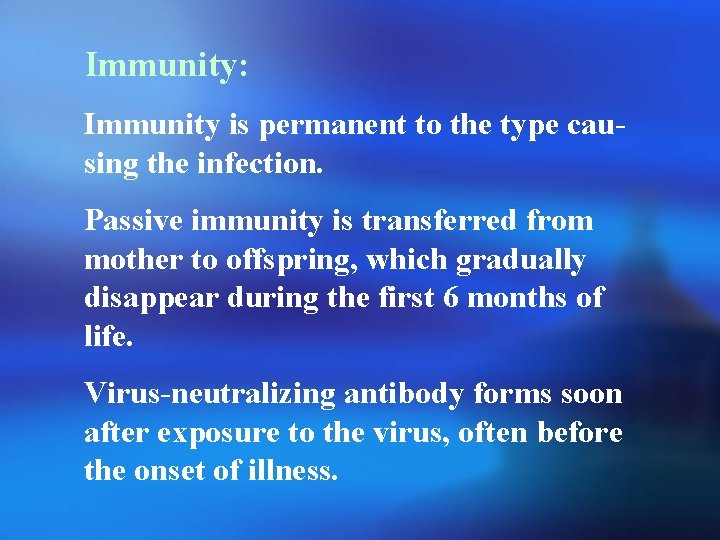 Immunity:

Immunity is permanent to the type causing the infection.

Passive immunity is transferred from mother to offspring, which gradually disappear during the first 6 months of life.

Virus-neutralizing antibody forms soon after exposure to the virus, often before the onset of illness.